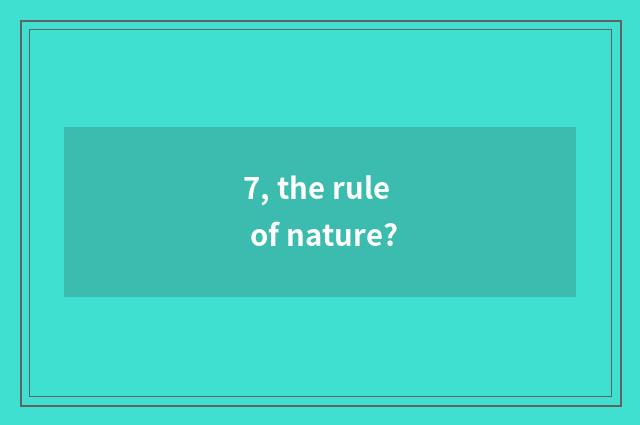 7, the rule of nature?